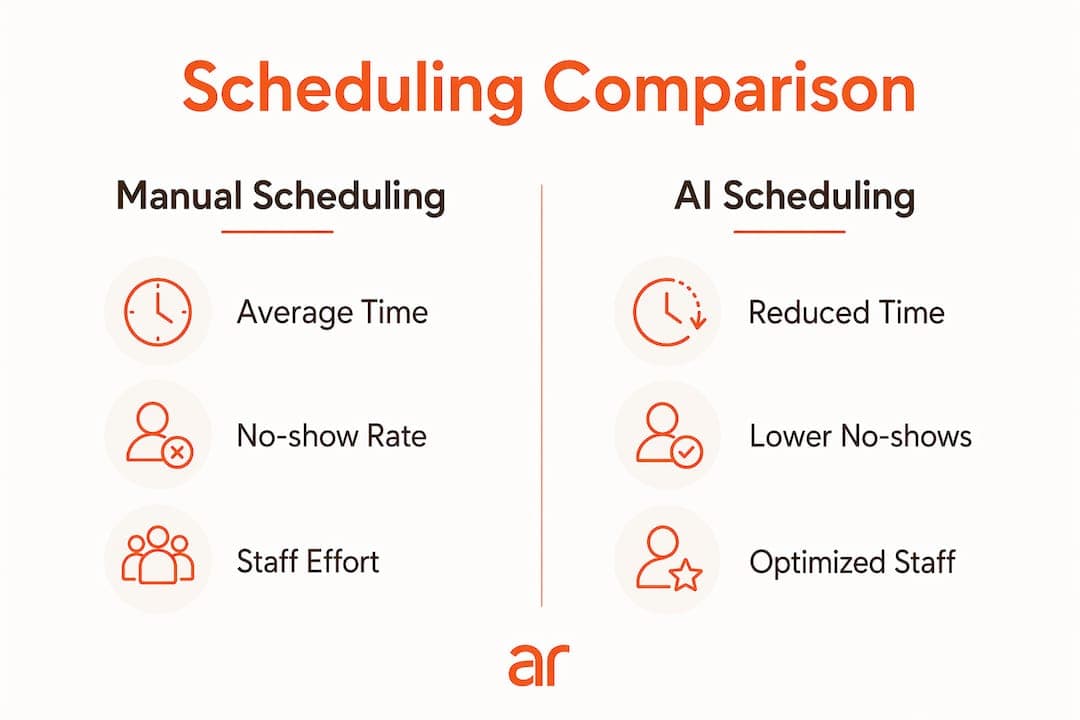 Scheduling Comparison

Manual Scheduling

Average Time

No-show Rate

Staff Effort

AI Scheduling

Reduced Time

Lower No-shows

Optimized Staff

ar